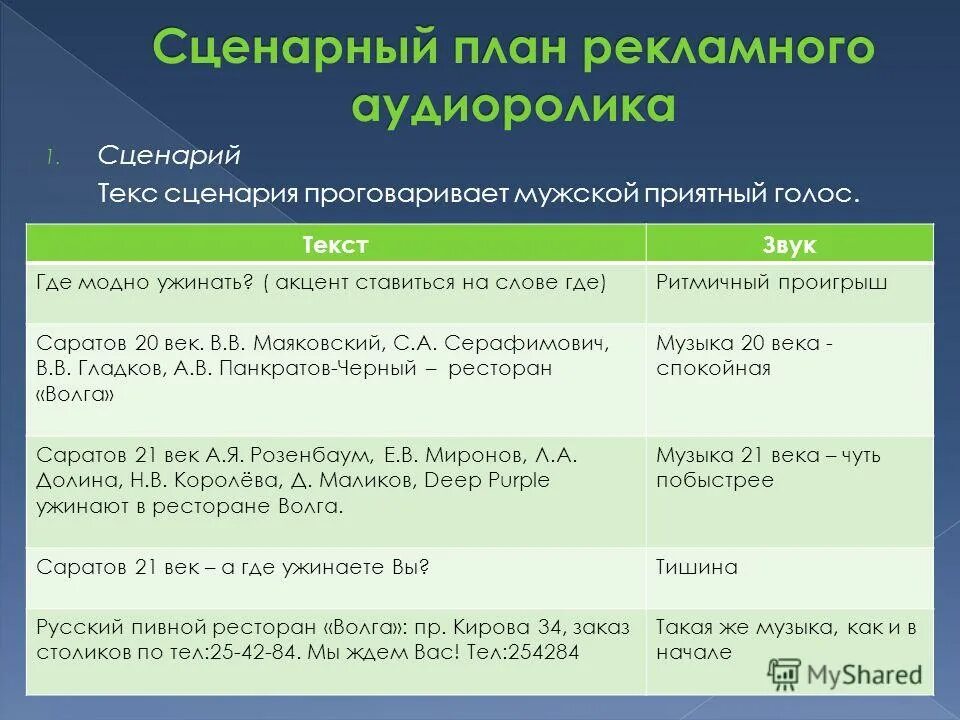 Сценарный план рекламного аудиоролика

1. Сценарий

Текс сценария проговаривает мужской приятный голос.

| Текст | Звук |
|---|---|
| Где модно ужинать? ( акцент ставиться на слове где) | Ритмичный проигрыш |
| Саратов 20 век. В.В. Маяковский, С.А. Серафимович, В.В. Гладков, А.В. Панкратов-Черный – ресторан «Волга» | Музыка 20 века - спокойная |
| Саратов 21 век А.Я. Розенбаум, Е.В. Миронов, Л.А. Долина, Н.В. Королёва, Д. Маликов, Deep Purple ужинают в ресторане Волга. | Музыка 21 века – чуть побыстрее |
| Саратов 21 век – а где ужинаете Вы? | Тишина |
| Русский пивной ресторан «Волга»: пр. Кирова 34, заказ столиков по тел:25-42-84. Мы ждем Вас! Тел:254284 | Такая же музыка, как и в начале |

MyShared